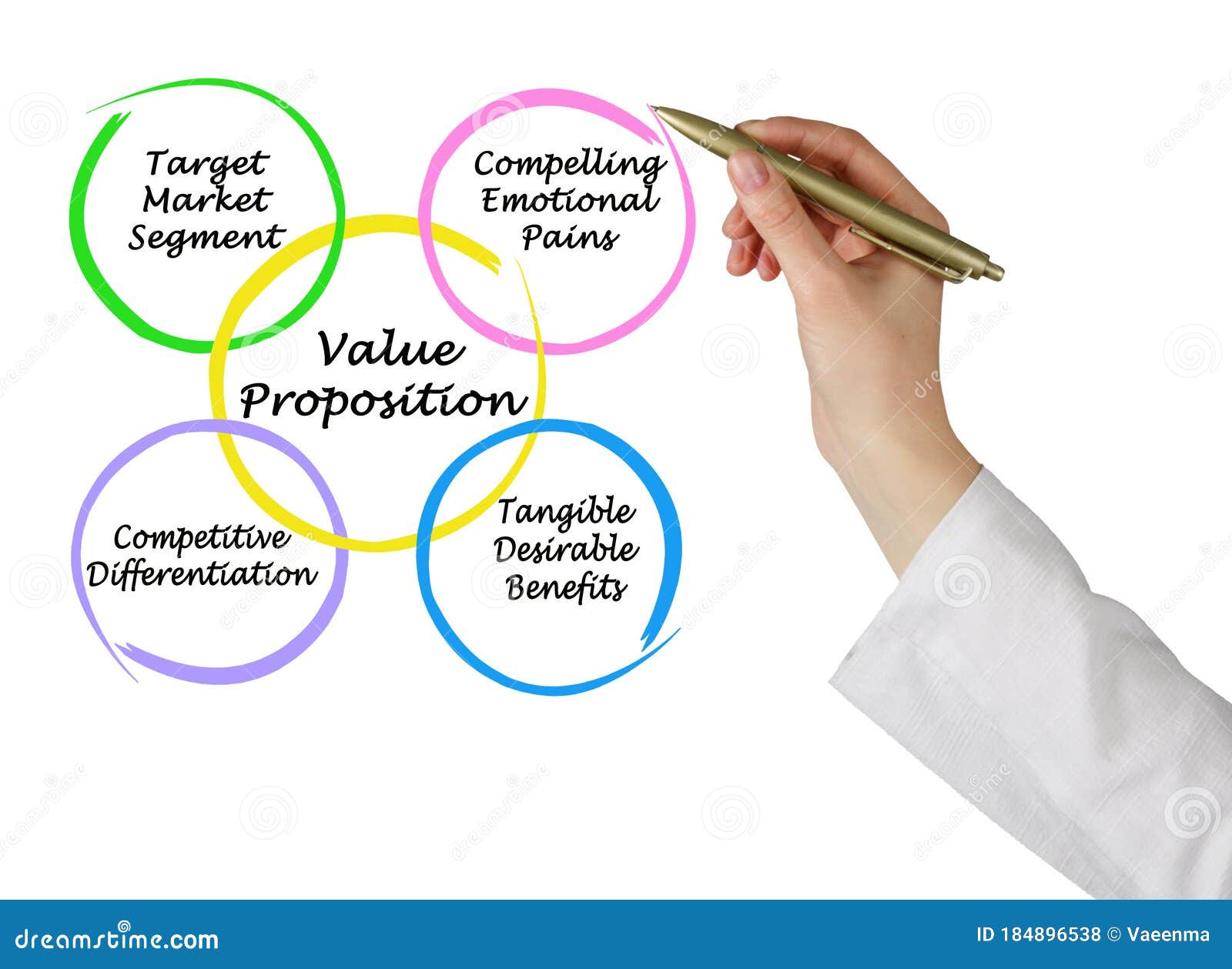 Target Market Segment

Compelling Emotional Pains

Value Proposition

Competitive Differentiation

Tangible Desirable Benefits

dreamstime.com

ID 184896538 © Vaeenma